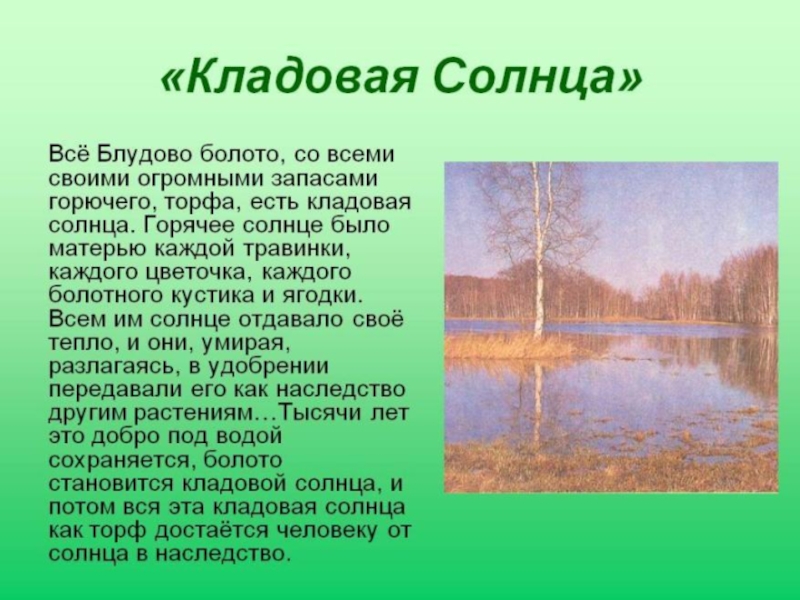 «Кладовая Солнца»

Всё Блудово болото, со всеми своими огромными запасами горючего, торфа, есть кладовая солнца. Горячее солнце было матерью каждой травинки, каждого цветочка, каждого болотного кустика и ягодки. Всем им солнце отдавало своё тепло, и они, умирая, разлагаясь, в удобрении передавали его как наследство другим растениям…Тысячи лет это добро под водой сохраняется, болото становится кладовой солнца, и потом вся эта кладовая солнца как торф достаётся человеку от солнца в наследство.